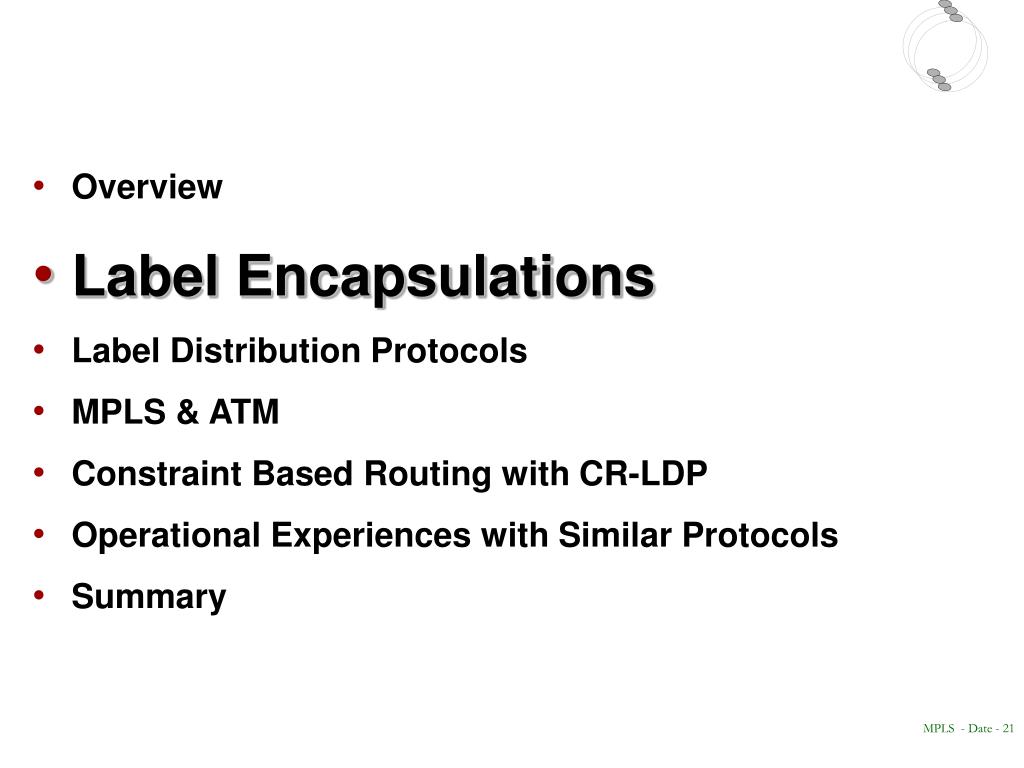 • Overview

• Label Encapsulations

• Label Distribution Protocols

• MPLS & ATM

• Constraint Based Routing with CR-LDP

• Operational Experiences with Similar Protocols

• Summary

MPLS - Date - 21